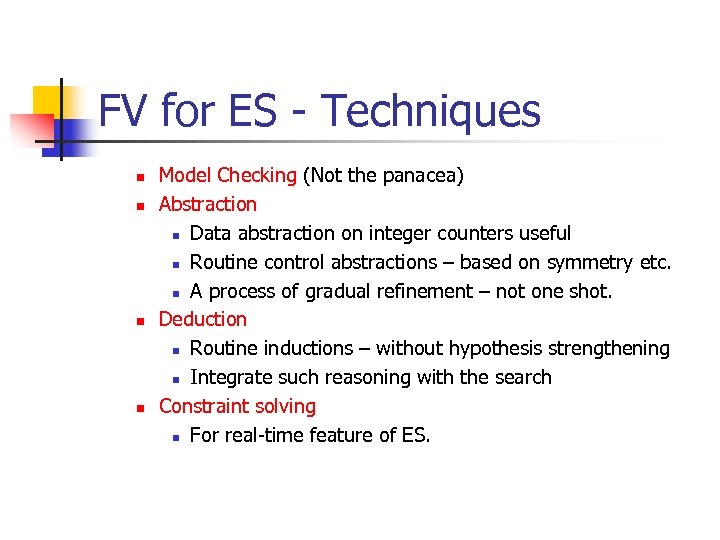 FV for ES - Techniques

- Model Checking (Not the panacea)
- Abstraction
  - Data abstraction on integer counters useful
  - Routine control abstractions – based on symmetry etc.
  - A process of gradual refinement – not one shot.
- Deduction
  - Routine inductions – without hypothesis strengthening
  - Integrate such reasoning with the search
- Constraint solving
  - For real-time feature of ES.